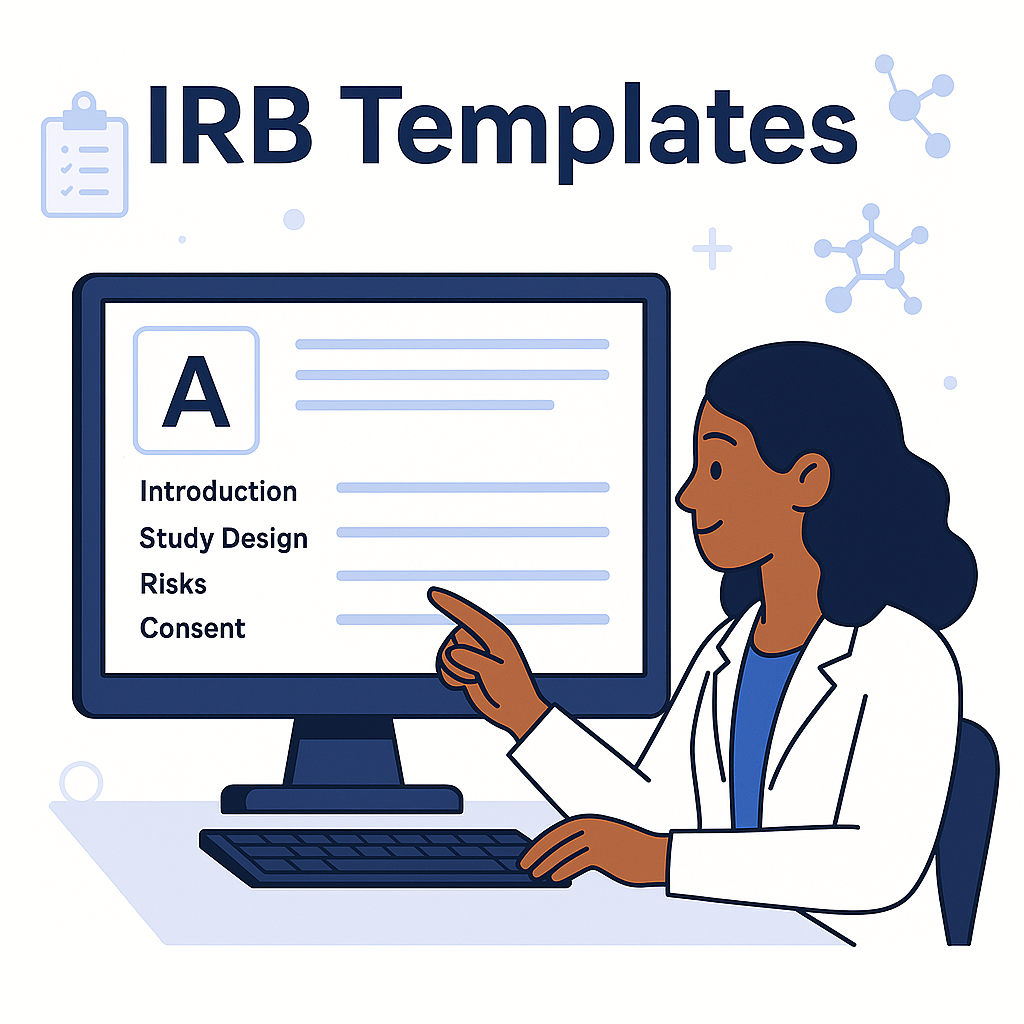 IRB Templates

A

Introduction
Study Design
Risks
Consent